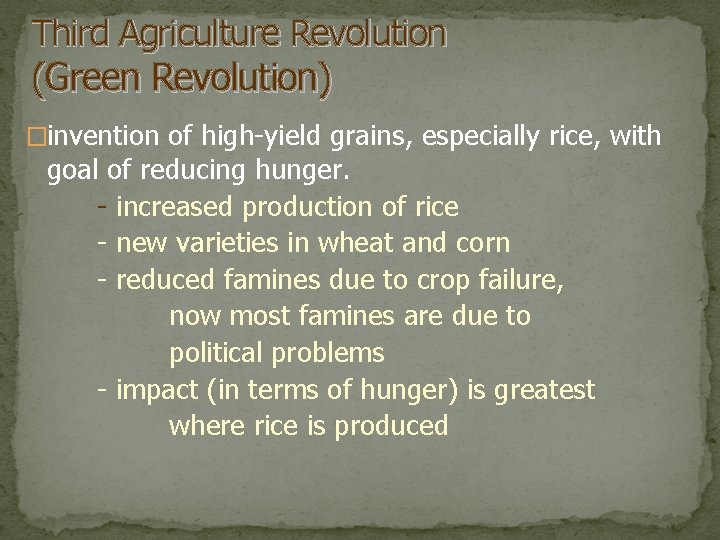 Third Agriculture Revolution (Green Revolution)

□invention of high-yield grains, especially rice, with goal of reducing hunger.
- increased production of rice
- new varieties in wheat and corn
- reduced famines due to crop failure, now most famines are due to political problems
- impact (in terms of hunger) is greatest where rice is produced